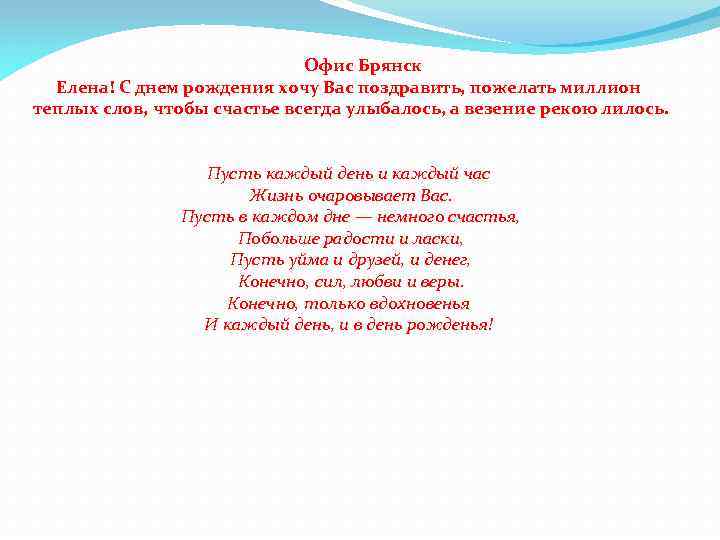 Офис Брянск
Елена! С днем рождения хочу Вас поздравить, пожелать миллион теплых слов, чтобы счастье всегда улыбалось, а везение рекою лилось.

Пусть каждый день и каждый час
Жизнь очаровывает Вас.
Пусть в каждом дне — немного счастья,
Побольше радости и ласки,
Пусть уйма и друзей, и денег,
Конечно, сил, любви и веры.
Конечно, только вдохновенья
И каждый день, и в день рожденья!